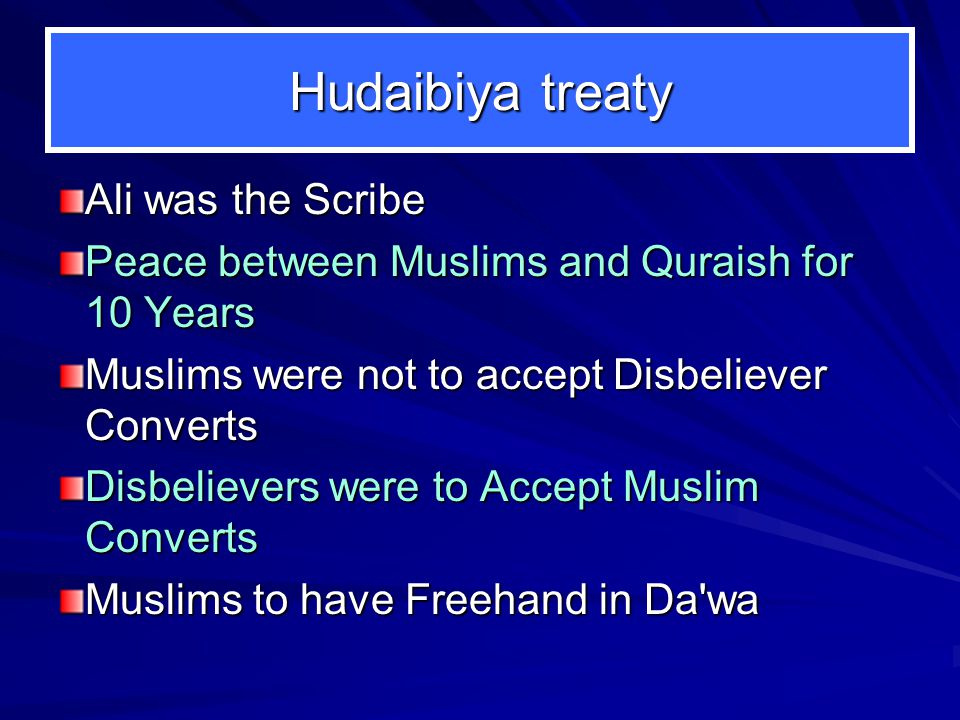 Hudaibiya treaty

Ali was the Scribe

Peace between Muslims and Quraish for 10 Years

Muslims were not to accept Disbeliever Converts

Disbelievers were to Accept Muslim Converts

Muslims to have Freehand in Da'wa